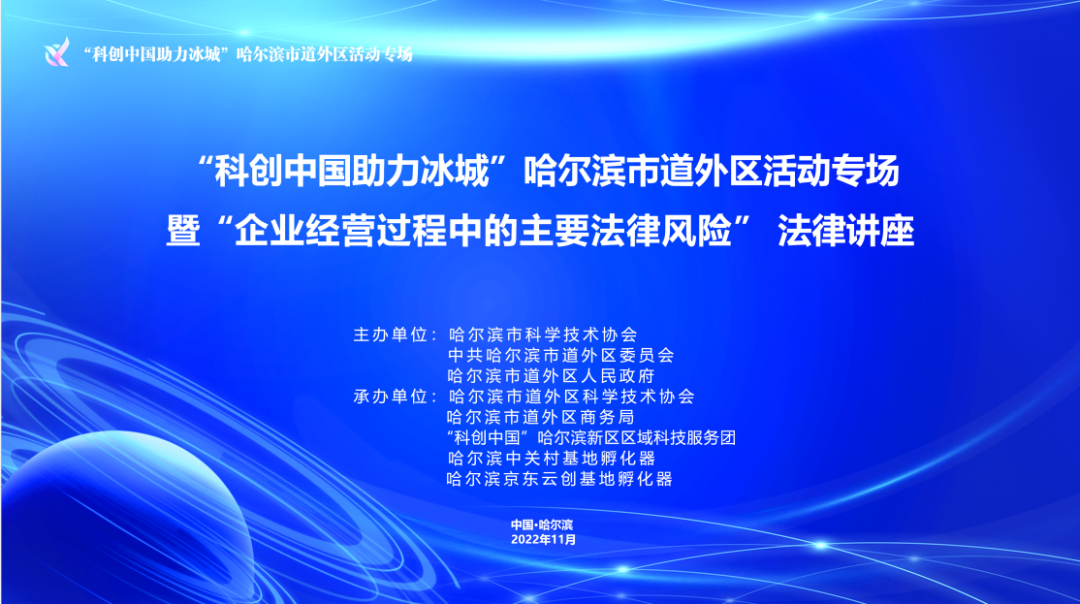 “科创中国助力冰城”哈尔滨市道外区活动专场

“科创中国助力冰城”哈尔滨市道外区活动专场
暨“企业经营过程中的主要法律风险” 法律讲座

主办单位：哈尔滨市科学技术协会
中共哈尔滨市道外区委员会
哈尔滨市道外区人民政府
承办单位：哈尔滨市道外区科学技术协会
哈尔滨市道外区商务局
“科创中国”哈尔滨新区区域科技服务团
哈尔滨中关村基地孵化器
哈尔滨京东云创基地孵化器

中国·哈尔滨
2022年11月